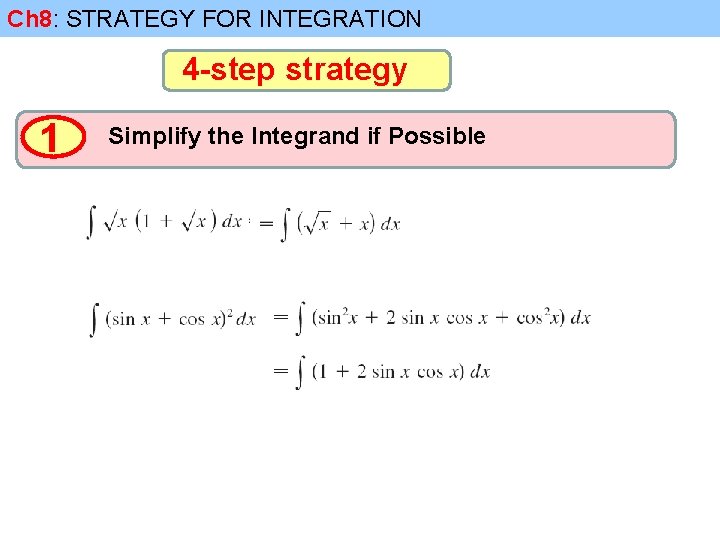 Ch8: STRATEGY FOR INTEGRATION

4-step strategy

1 Simplify the Integrand if Possible

$\int \sqrt{x}\,(1 + \sqrt{x})\,dx = \int (\sqrt{x} + x)\,dx$

$\int (\sin x + \cos x)^2\,dx = \int (\sin^2 x + 2 \sin x \cos x + \cos^2 x)\,dx$

$= \int (1 + 2 \sin x \cos x)\,dx$